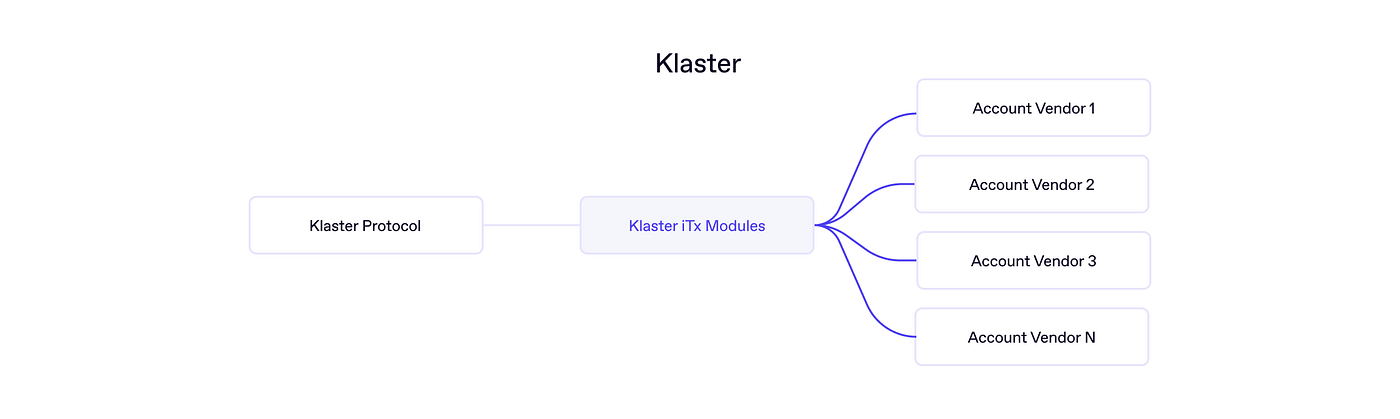 Klaster

Klaster Protocol

Klaster iTx Modules

Account Vendor 1

Account Vendor 2

Account Vendor 3

Account Vendor N